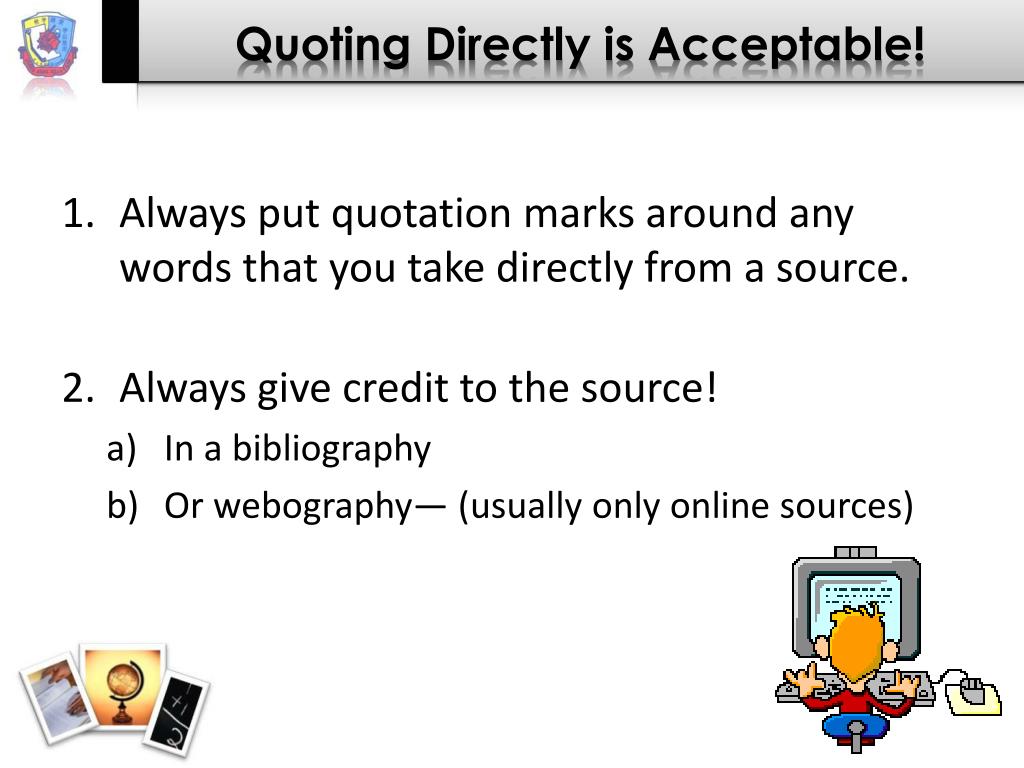 Quoting Directly is Acceptable!

1. Always put quotation marks around any words that you take directly from a source.

2. Always give credit to the source!
a) In a bibliography
b) Or webography— (usually only online sources)